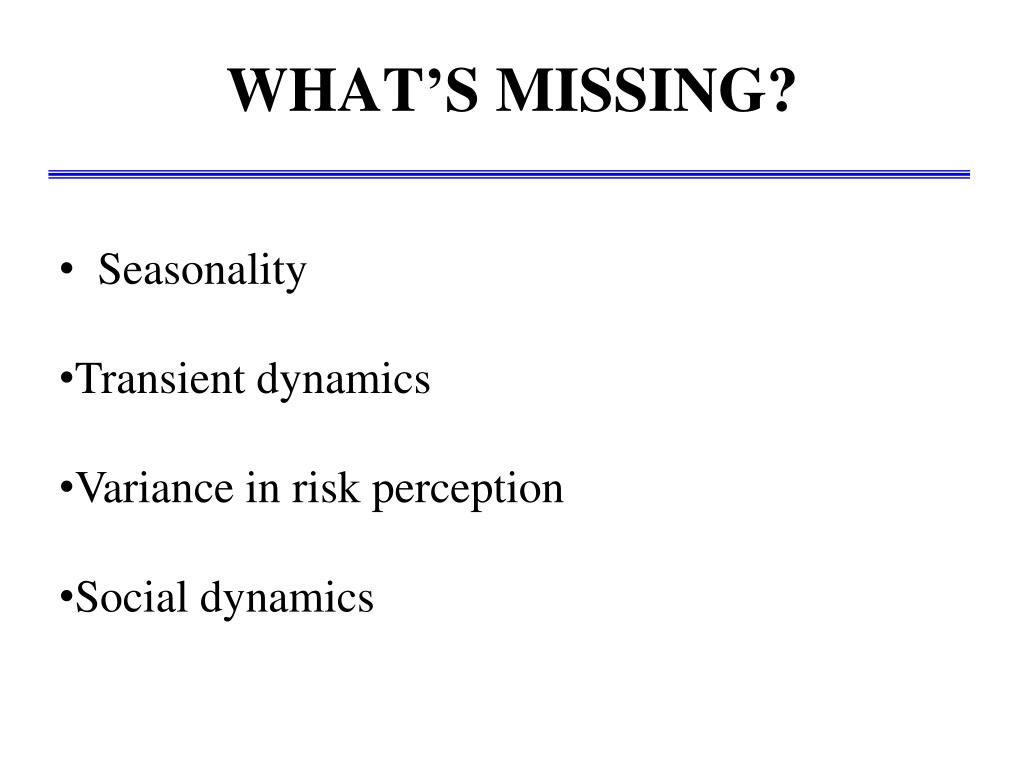 WHAT’S MISSING?

• Seasonality

•Transient dynamics

•Variance in risk perception

•Social dynamics